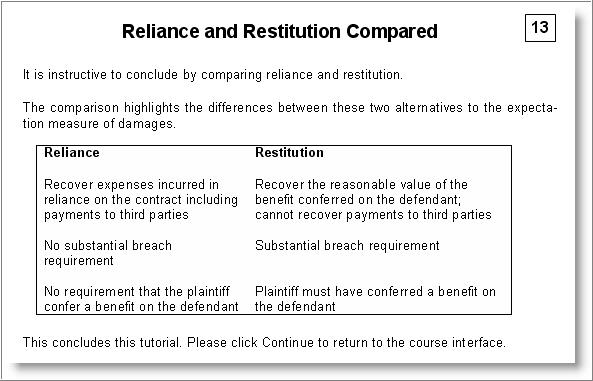 Reliance and Restitution Compared

13

It is instructive to conclude by comparing reliance and restitution.

The comparison highlights the differences between these two alternatives to the expectation measure of damages.

| Reliance | Restitution |
|---|---|
| Recover expenses incurred in reliance on the contract including payments to third parties | Recover the reasonable value of the benefit conferred on the defendant; cannot recover payments to third parties |
| No substantial breach requirement | Substantial breach requirement |
| No requirement that the plaintiff confer a benefit on the defendant | Plaintiff must have conferred a benefit on the defendant |

This concludes this tutorial. Please click Continue to return to the course interface.